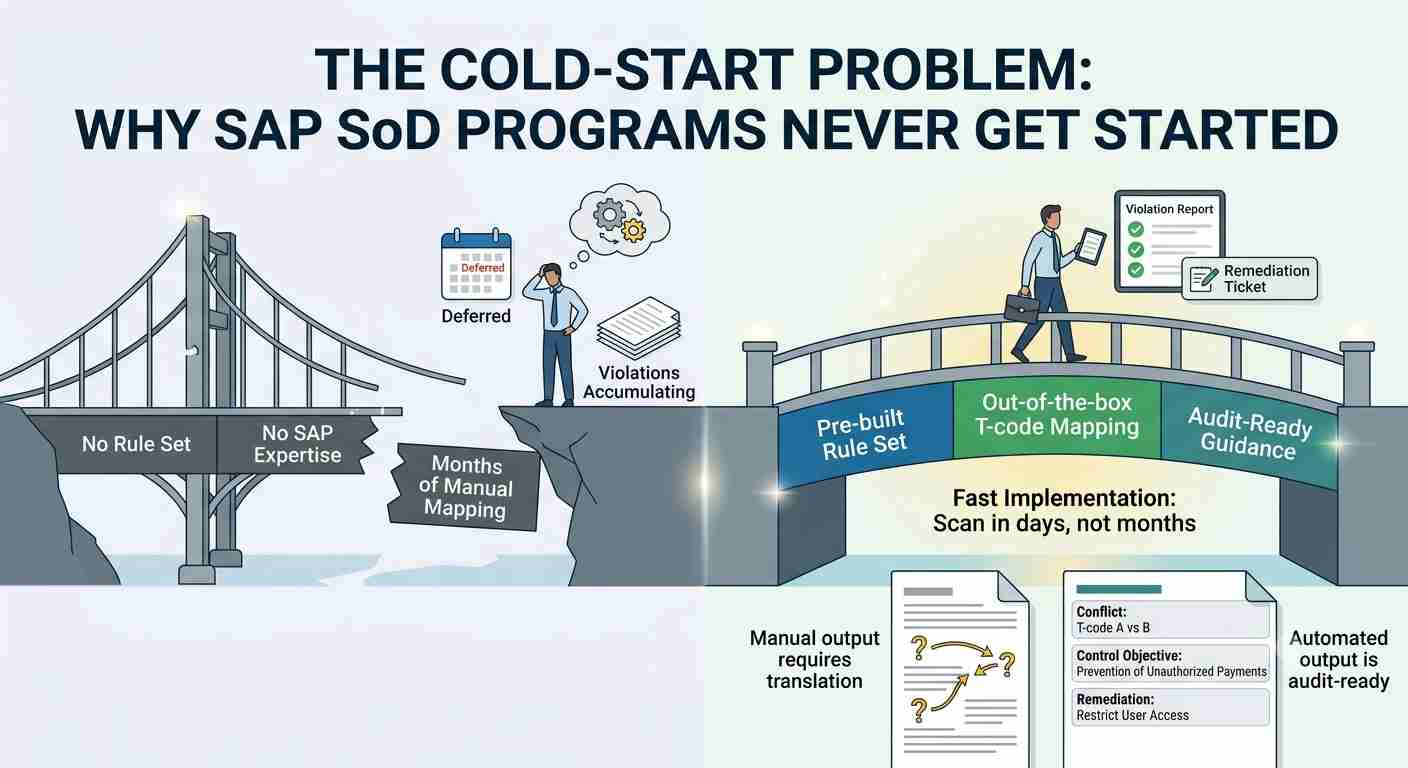 THE COLD-START PROBLEM: WHY SAP SoD PROGRAMS NEVER GET STARTED

Deferred

Deferred

Violations Accumulating

No Rule Set

No SAP Expertise

Months of Manual Mapping

Violation Report

Remediation Ticket

Pre-built Rule Set

Out-of-the-box T-code Mapping

Audit-Ready Guidance

Fast Implementation: Scan in days, not months

Manual output requires translation

?

?

?

Conflict:
T-code A vs B

Control Objective:
Prevention of Unauthorized Payments

Remediation:
Restrict User Access

Automated output is audit-ready